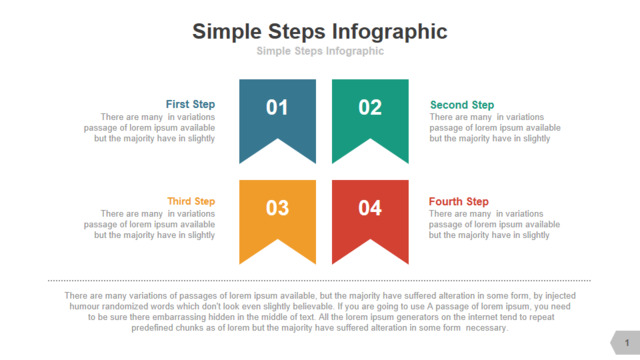 Simple Steps Infographic

Simple Steps Infographic

First Step
There are many in variations passage of lorem ipsum available but the majority have in slightly

01

02

Second Step
There are many in variations passage of lorem ipsum available but the majority have in slightly

Third Step
There are many in variations passage of lorem ipsum available but the majority have in slightly

03

04

Fourth Step
There are many in variations passage of lorem ipsum available but the majority have in slightly

There are many variations of passages of lorem ipsum available, but the majority have suffered alteration in some form, by injected humour randomized words which don't look even slightly believable. If you are going to use A passage of lorem ipsum, you need to be sure there embarrassing hidden in the middle of text. All the lorem ipsum generators on the internet tend to repeat predefined chunks as of lorem but the majority have suffered alteration in some form necessary.

1